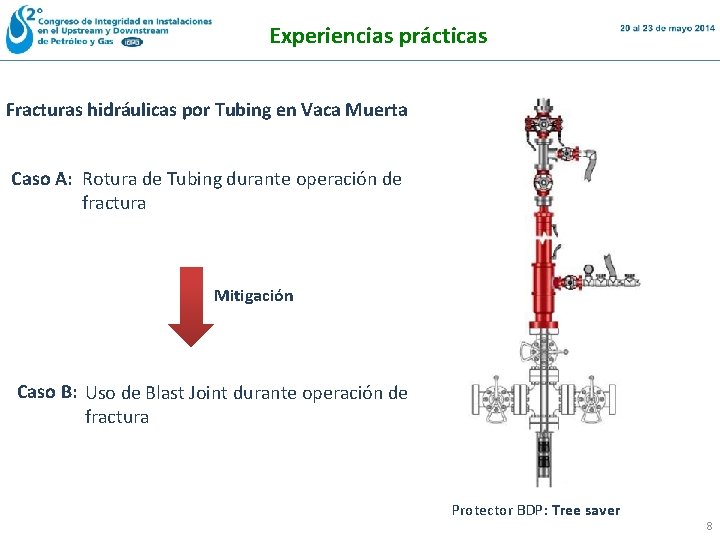 2° Congreso de Integridad en Instalaciones en el Upstream y Downstream de Petróleo y Gas IAPG

Experiencias prácticas

20 al 23 de mayo 2014

Fracturas hidráulicas por Tubing en Vaca Muerta

Caso A: Rotura de Tubing durante operación de fractura

Mitigación

Caso B: Uso de Blast Joint durante operación de fractura

Protector BDP: Tree saver

8